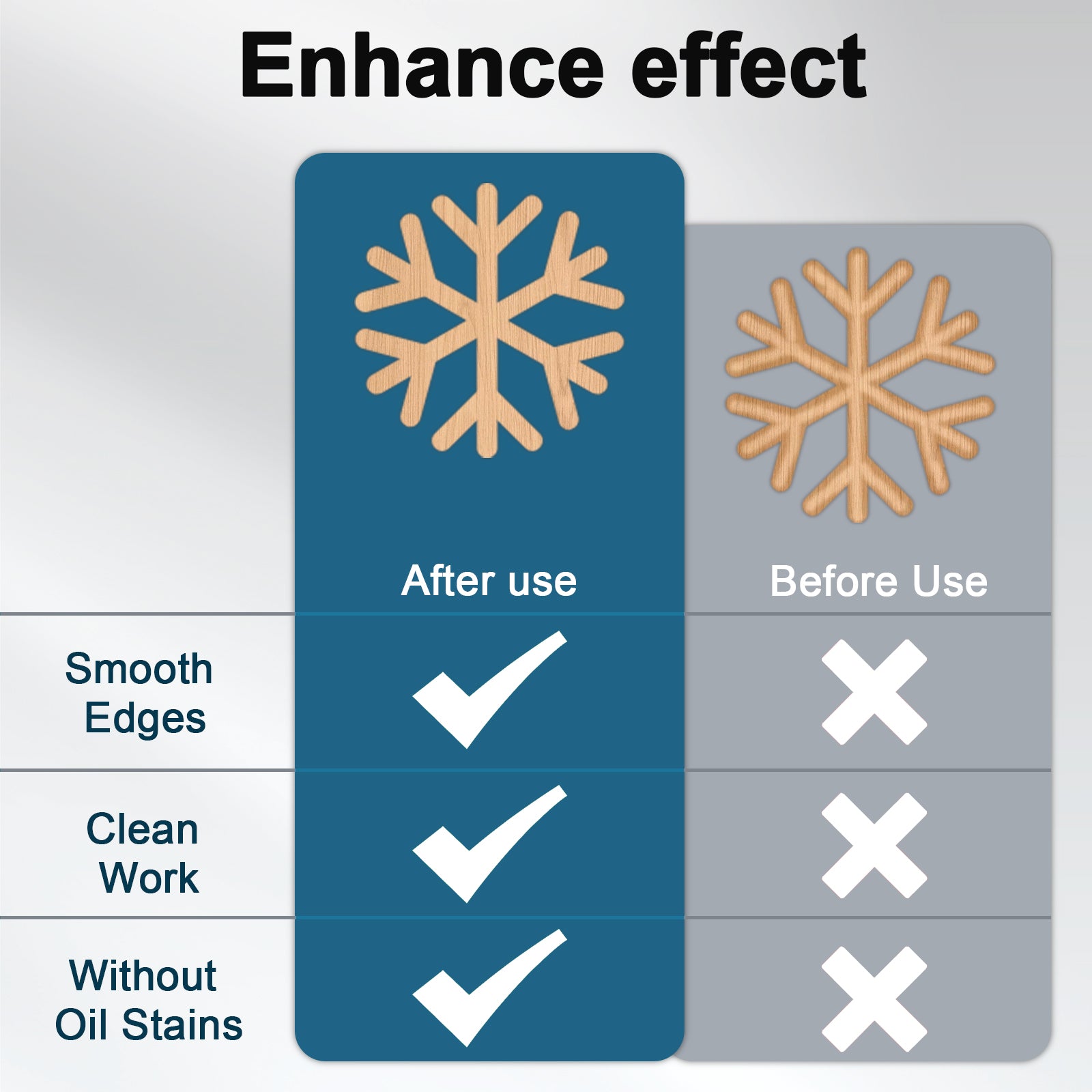 Enhance effect

| | After use | Before Use |
|---|---|---|
| Smooth Edges | ✓ | ✗ |
| Clean Work | ✓ | ✗ |
| Without Oil Stains | ✓ | ✗ |